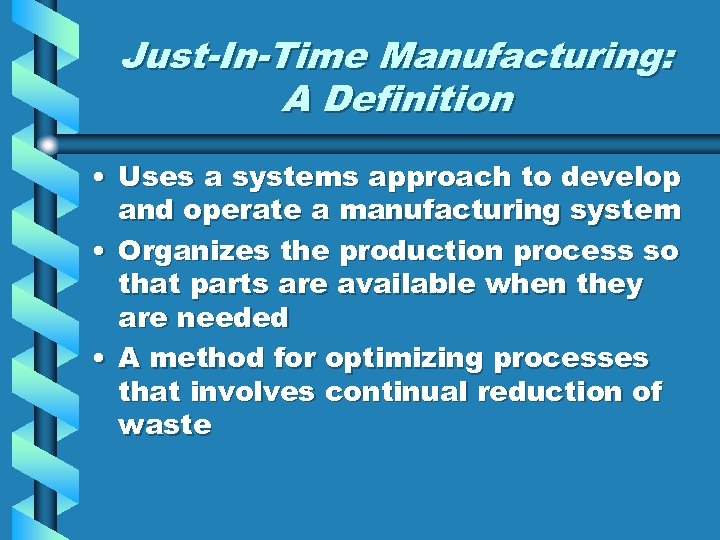 Just-In-Time Manufacturing: A Definition

• Uses a systems approach to develop and operate a manufacturing system

• Organizes the production process so that parts are available when they are needed

• A method for optimizing processes that involves continual reduction of waste